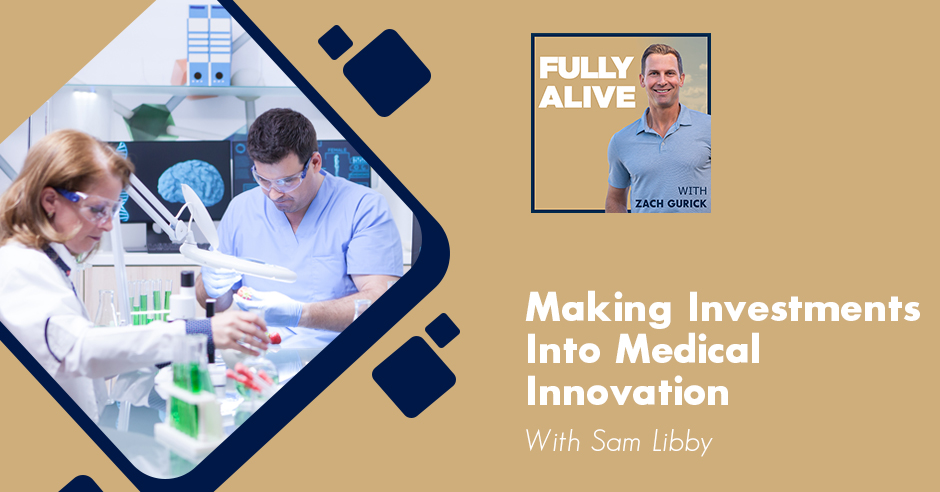 FULLY ALIVE

WITH ZACH GURICK

Making Investments Into Medical Innovation

With Sam Libby